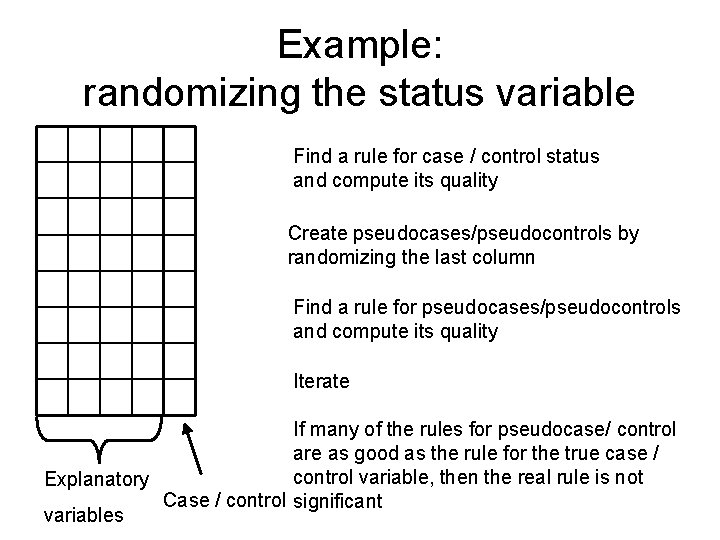 Example:
randomizing the status variable

Find a rule for case / control status and compute its quality

Create pseudocases/pseudocontrols by randomizing the last column

Find a rule for pseudocases/pseudocontrols and compute its quality

Iterate

If many of the rules for pseudocase/ control are as good as the rule for the true case / control variable, then the real rule is not significant

Explanatory variables

Case / control